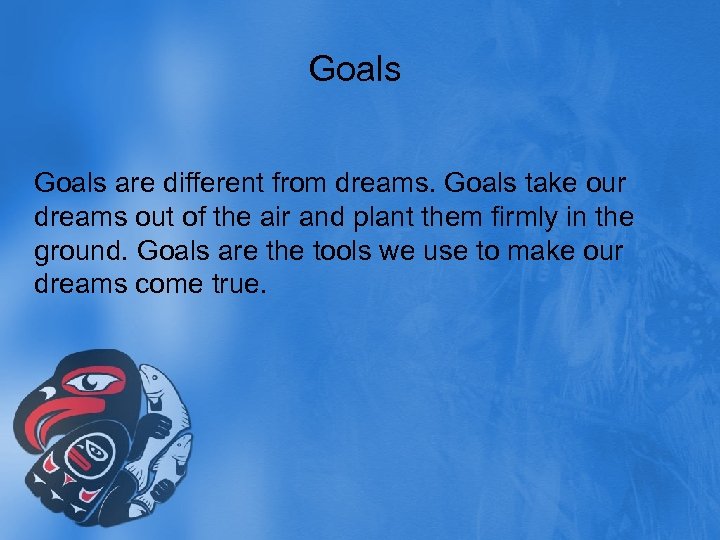 Goals

Goals are different from dreams. Goals take our dreams out of the air and plant them firmly in the ground. Goals are the tools we use to make our dreams come true.